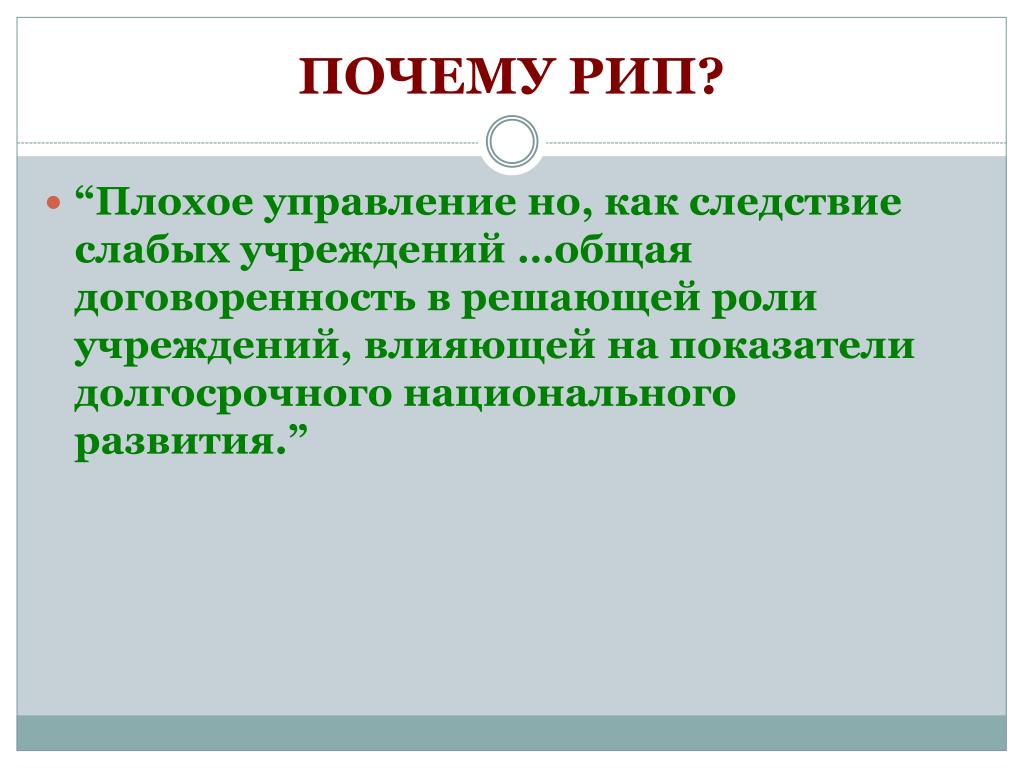 ПОЧЕМУ РИП?

“Плохое управление но, как следствие слабых учреждений …общая договоренность в решающей роли учреждений, влияющей на показатели долгосрочного национального развития.”